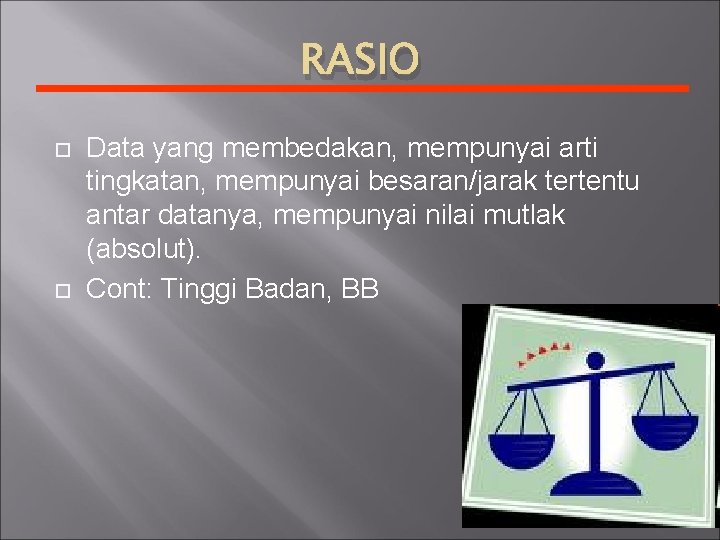 RASIO

Data yang membedakan, mempunyai arti tingkatan, mempunyai besaran/jarak tertentu antar datanya, mempunyai nilai mutlak (absolut).

Cont: Tinggi Badan, BB